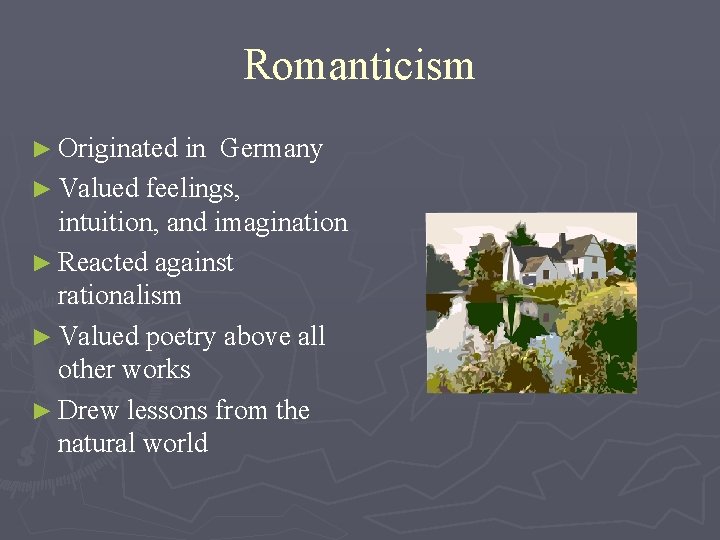 Romanticism

► Originated in Germany
► Valued feelings, intuition, and imagination
► Reacted against rationalism
► Valued poetry above all other works
► Drew lessons from the natural world